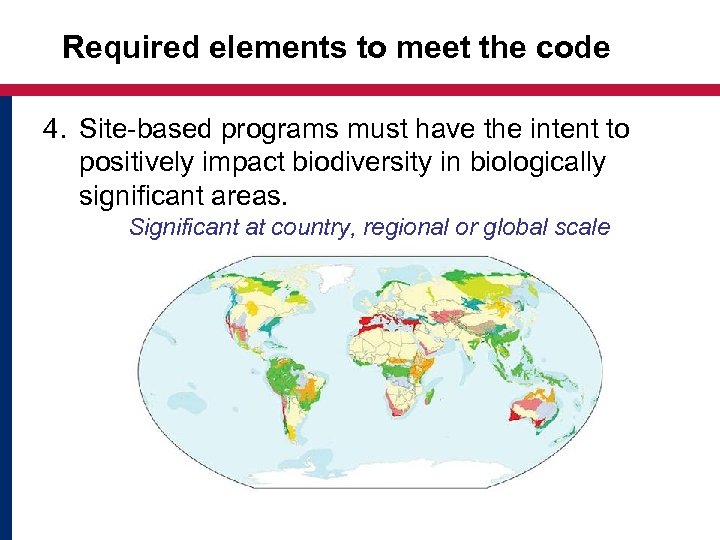 Required elements to meet the code

4. Site-based programs must have the intent to positively impact biodiversity in biologically significant areas.

Significant at country, regional or global scale